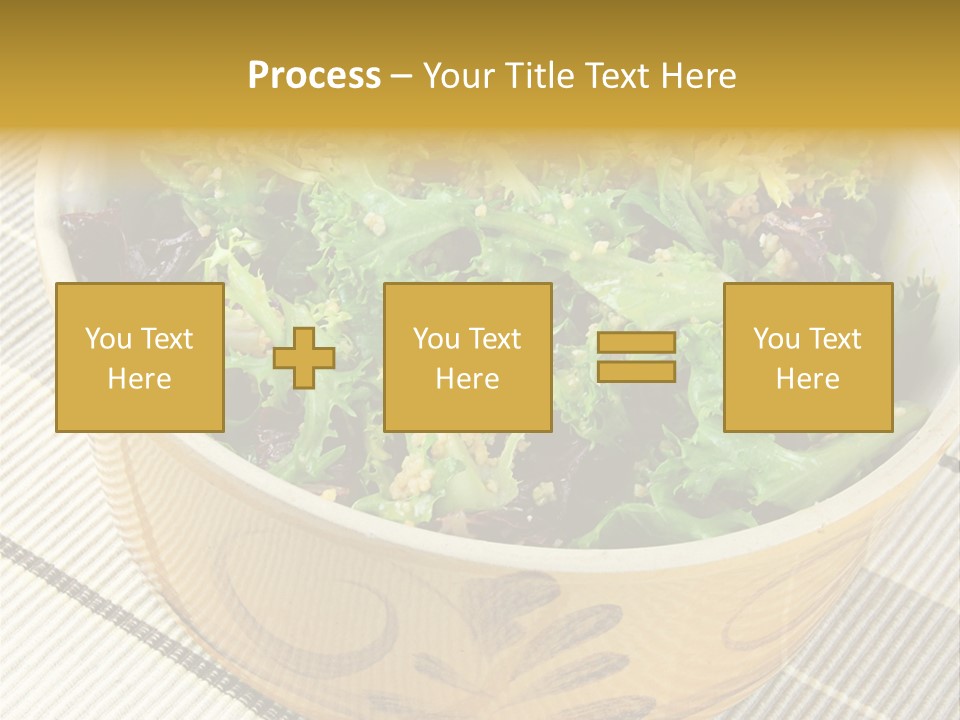 Process – Your Title Text Here

You Text Here

You Text Here

You Text Here